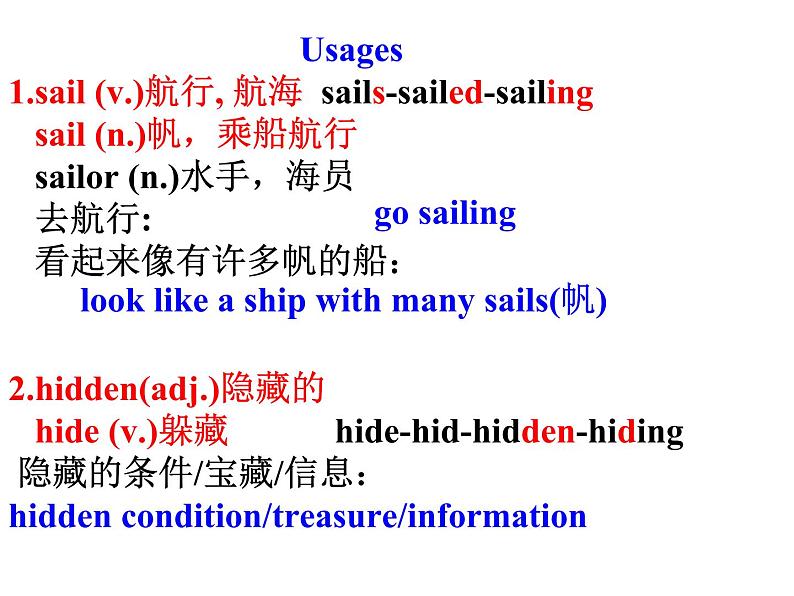 Usages

1.sail (v.)航行, 航海 sails-sailed-sailing
sail (n.)帆，乘船航行
sailor (n.)水手，海员
去航行: go sailing
看起来像有许多帆的船：
look like a ship with many sails(帆)

2.hidden(adj.)隐藏的
hide (v.)躲藏 hide-hid-hidden-hiding
隐藏的条件/宝藏/信息：
hidden condition/treasure/information